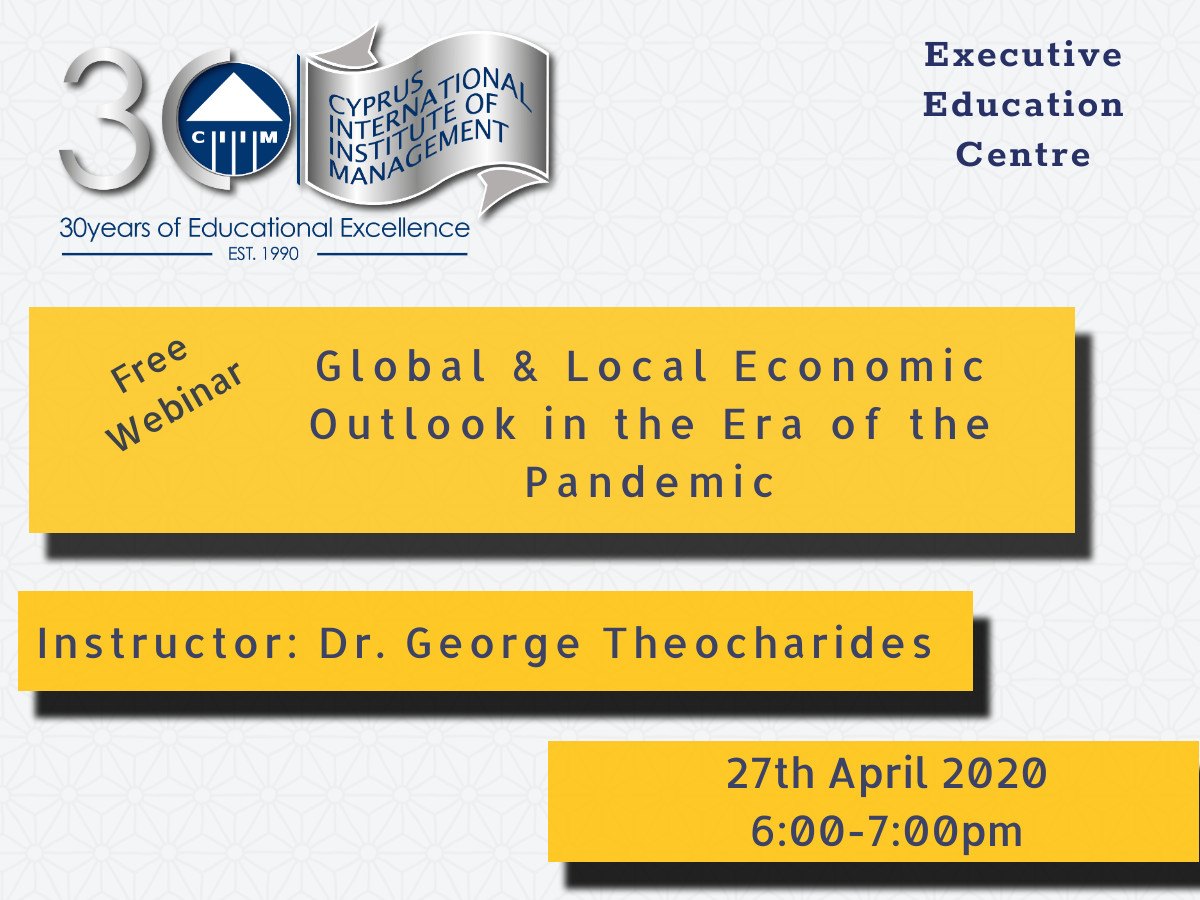 30
CIIM
CYPRUS INTERNATIONAL INSTITUTE OF MANAGEMENT
30years of Educational Excellence
EST. 1990

Executive
Education
Centre

Free Webinar

Global & Local Economic Outlook in the Era of the Pandemic

Instructor: Dr. George Theocharides

27th April 2020
6:00-7:00pm